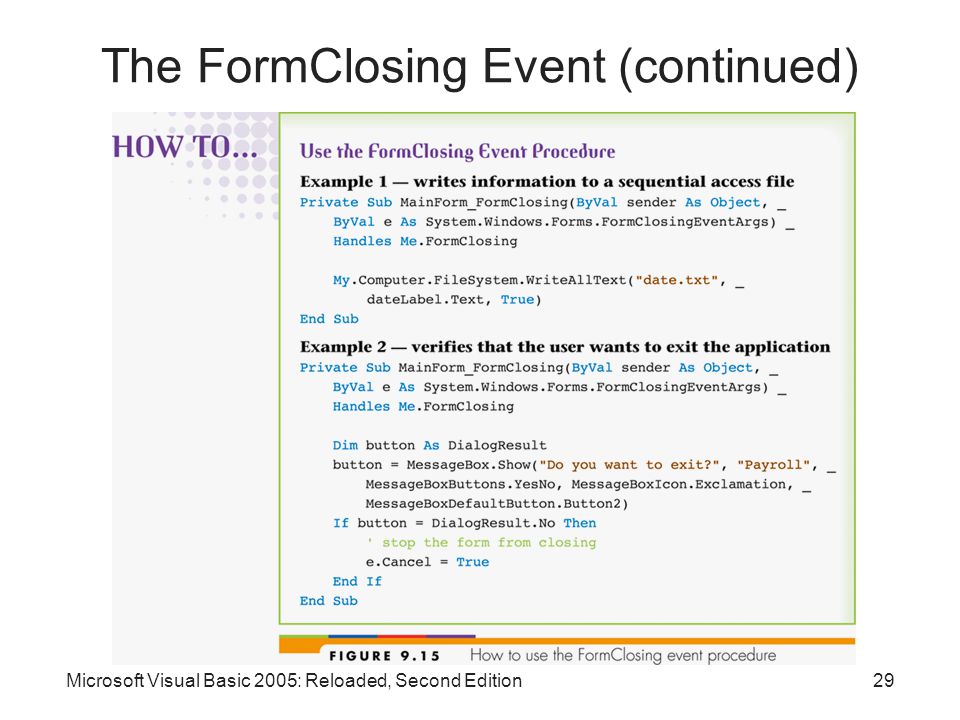 The FormClosing Event (continued)

HOW TO...

Use the FormClosing Event Procedure

Example 1 — writes information to a sequential access file
Private Sub MainForm_FormClosing(ByVal sender As Object, _
    ByVal e As System.Windows.Forms.FormClosingEventArgs) _
    Handles Me.FormClosing

    My.Computer.FileSystem.WriteAllText("date.txt", _
        dateLabel.Text, True)
End Sub

Example 2 — verifies that the user wants to exit the application
Private Sub MainForm_FormClosing(ByVal sender As Object, _
    ByVal e As System.Windows.Forms.FormClosingEventArgs) _
    Handles Me.FormClosing

    Dim button As DialogResult
    button = MessageBox.Show("Do you want to exit?", "Payroll", _
        MessageBoxButtons.YesNo, MessageBoxIcon.Exclamation, _
        MessageBoxDefaultButton.Button2)
    If button = DialogResult.No Then
        ' stop the form from closing
        e.Cancel = True
    End If
End Sub

FIGURE 9.15 How to use the FormClosing event procedure

Microsoft Visual Basic 2005: Reloaded, Second Edition

29